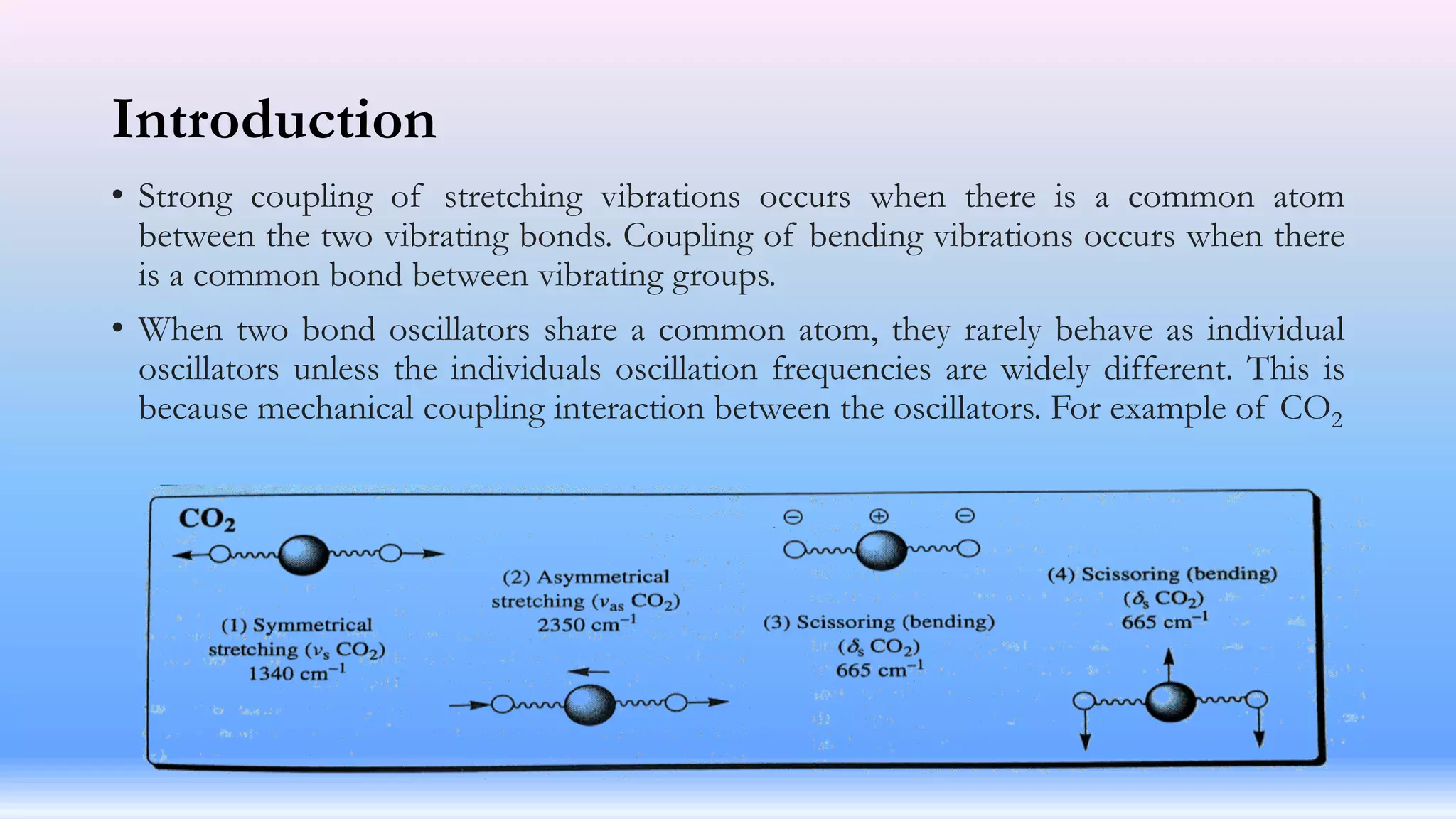 Introduction

• Strong coupling of stretching vibrations occurs when there is a common atom between the two vibrating bonds. Coupling of bending vibrations occurs when there is a common bond between vibrating groups.

• When two bond oscillators share a common atom, they rarely behave as individual oscillators unless the individuals oscillation frequencies are widely different. This is because mechanical coupling interaction between the oscillators. For example of $CO_2$

$CO_2$

(1) Symmetrical stretching ($\nu_s$ $CO_2$) 1340 $cm^{-1}$

(2) Asymmetrical stretching ($\nu_{as}$ $CO_2$) 2350 $cm^{-1}$

⊖ ⊕ ⊖

(3) Scissoring (bending) ($\delta_s$ $CO_2$) 665 $cm^{-1}$

(4) Scissoring (bending) ($\delta_s$ $CO_2$) 665 $cm^{-1}$